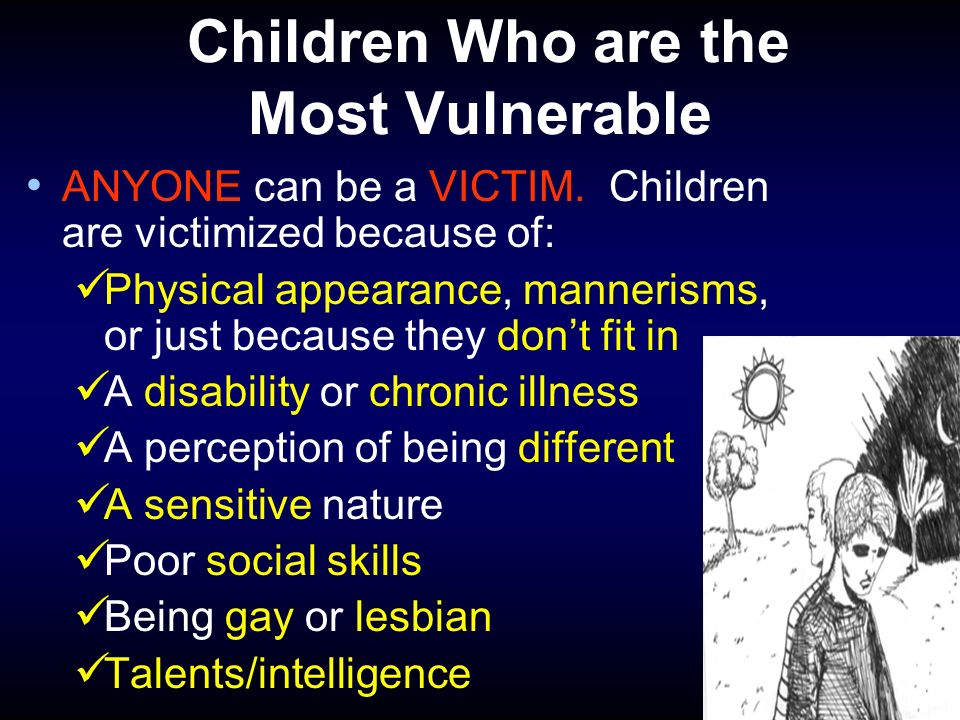 Children Who are the Most Vulnerable

• ANYONE can be a VICTIM. Children are victimized because of:

✓Physical appearance, mannerisms, or just because they don't fit in

✓A disability or chronic illness

✓A perception of being different

✓A sensitive nature

✓Poor social skills

✓Being gay or lesbian

✓Talents/intelligence